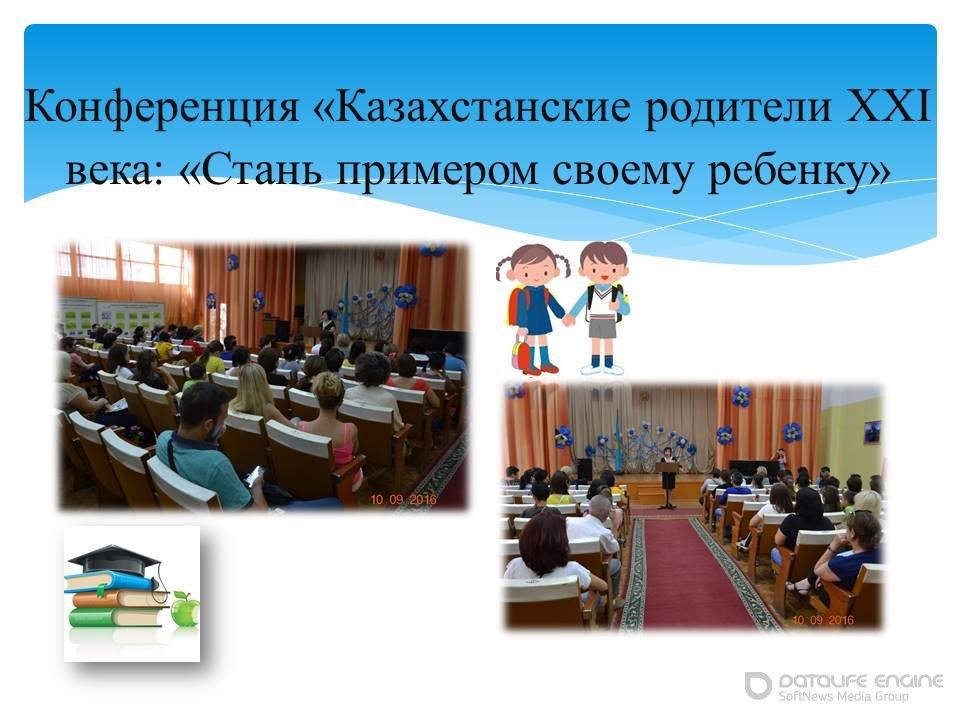 Конференция «Казахстанские родители XXI века: «Стань примером своему ребенку»

10 09 2016

10 09 2016

DATALIFE ENGINE
SoftNews Media Group